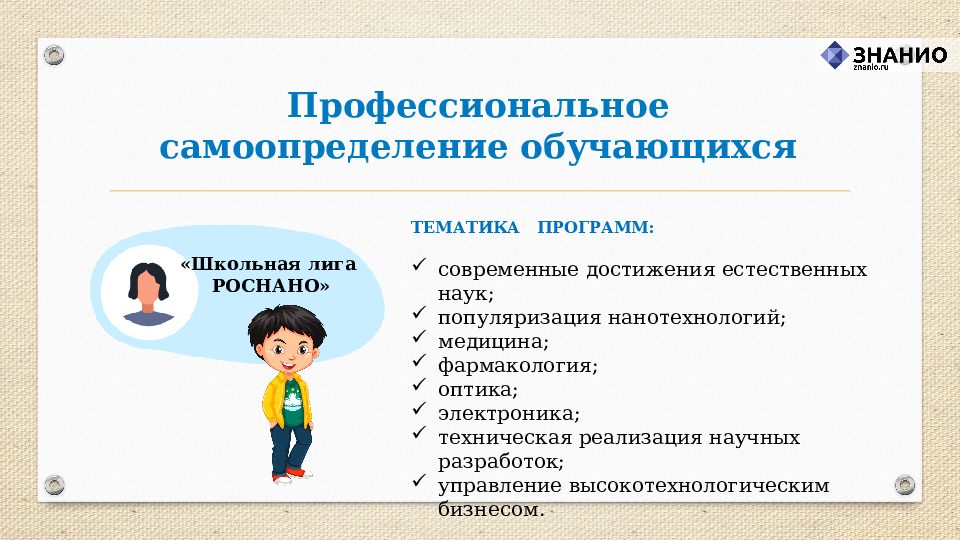 ЗНАНИО
znanio.ru

Профессиональное самоопределение обучающихся

«Школьная лига РОСНАНО»

ТЕМАТИКА ПРОГРАММ:

✓ современные достижения естественных наук;
✓ популяризация нанотехнологий;
✓ медицина;
✓ фармакология;
✓ оптика;
✓ электроника;
✓ техническая реализация научных разработок;
✓ управление высокотехнологическим бизнесом.